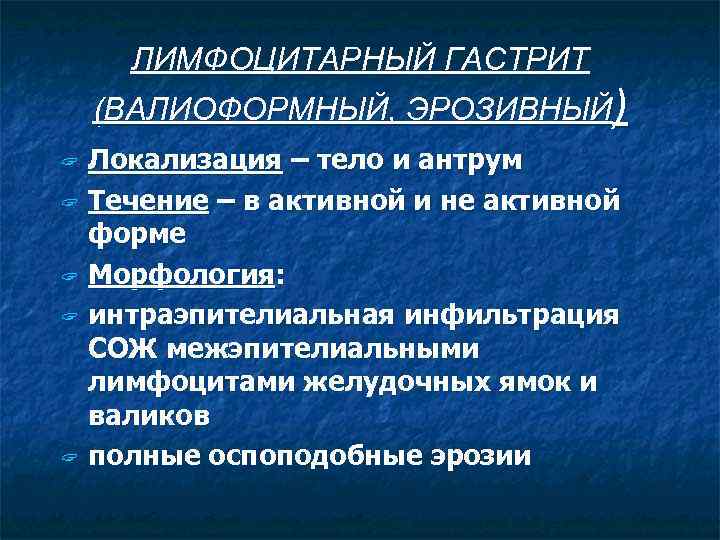 ЛИМФОЦИТАРНЫЙ ГАСТРИТ (ВАЛИОФОРМНЫЙ, ЭРОЗИВНЫЙ)

Локализация – тело и антрум

Течение – в активной и не активной форме

Морфология:

интраэпителиальная инфильтрация СОЖ межэпителиальными лимфоцитами желудочных ямок и валиков

полные оспоподобные эрозии